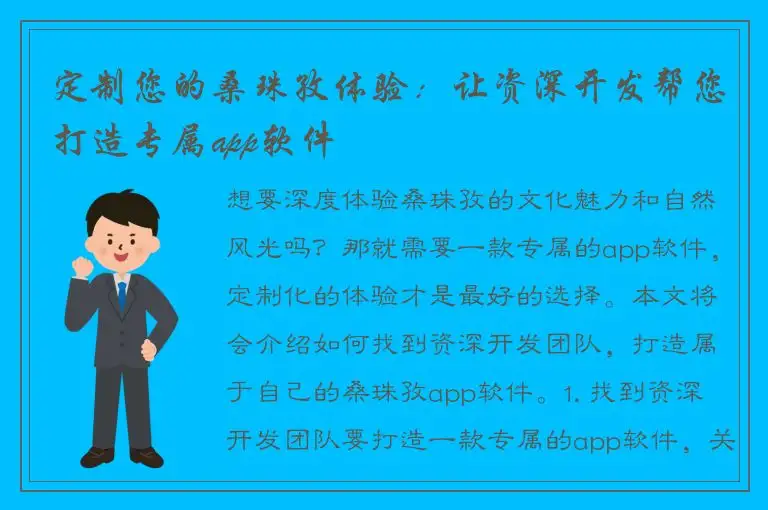 定制您的桑珠孜体验：让资深开发帮您打造专属app软件

想要深度体验桑珠孜的文化魅力和自然风光吗？那就需要一款专属的app软件，定制化的体验才是最好的选择。本文将会介绍如何找到资深开发团队，打造属于自己的桑珠孜app软件。1. 找到资深开发团队要打造一款专属的app软件，关